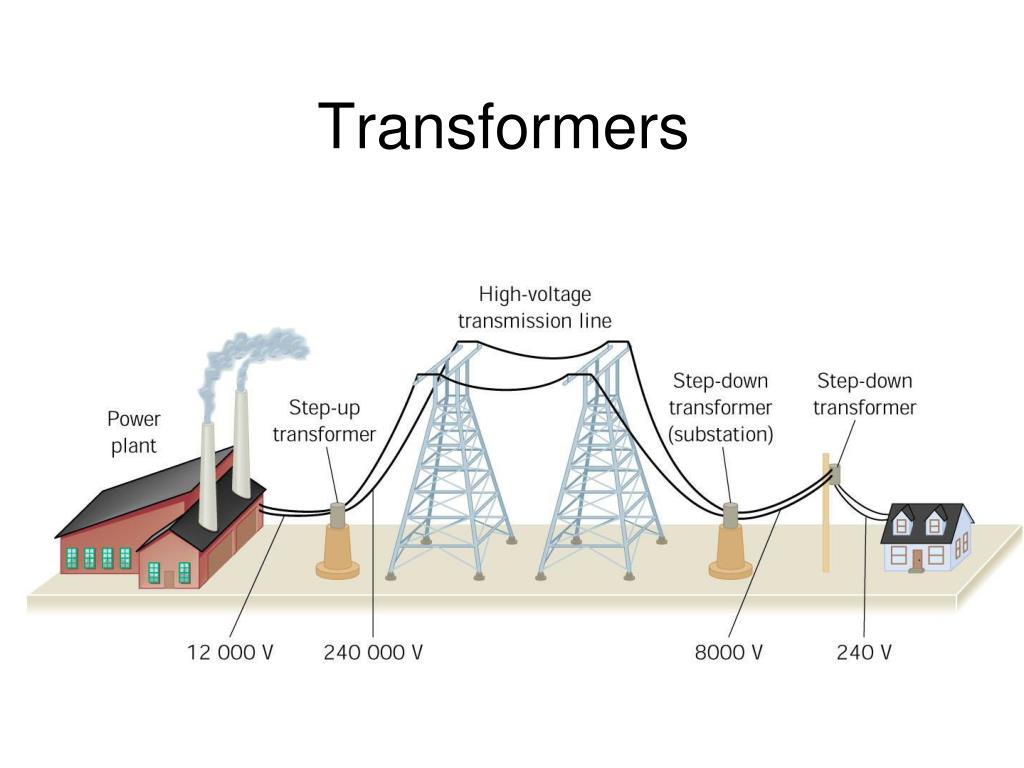 Transformers

High-voltage transmission line

Power plant

Step-up transformer

Step-down transformer (substation)

Step-down transformer

12 000 V

240 000 V

8000 V

240 V